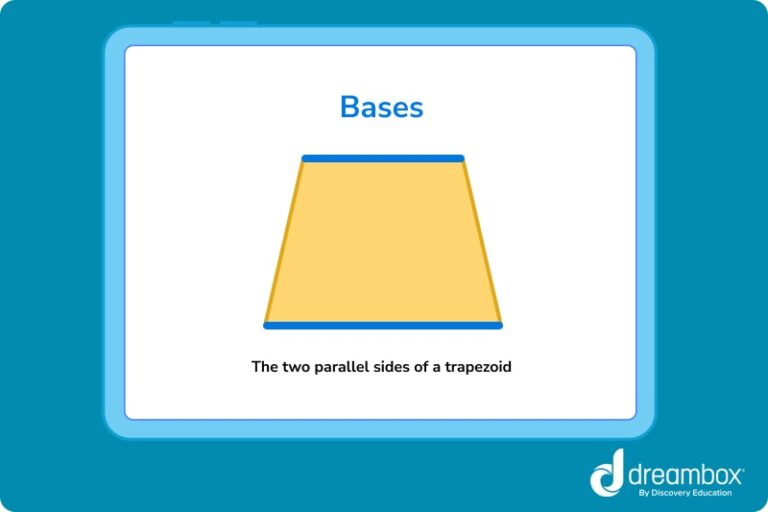 Bases

The two parallel sides of a trapezoid

dreambox
By Discovery Education